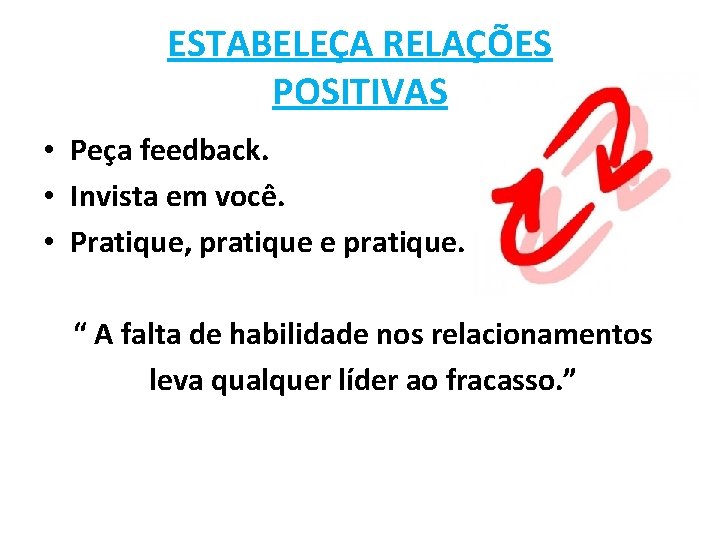 ESTABELEÇA RELAÇÕES POSITIVAS

• Peça feedback.
• Invista em você.
• Pratique, pratique e pratique.

“ A falta de habilidade nos relacionamentos leva qualquer líder ao fracasso.”